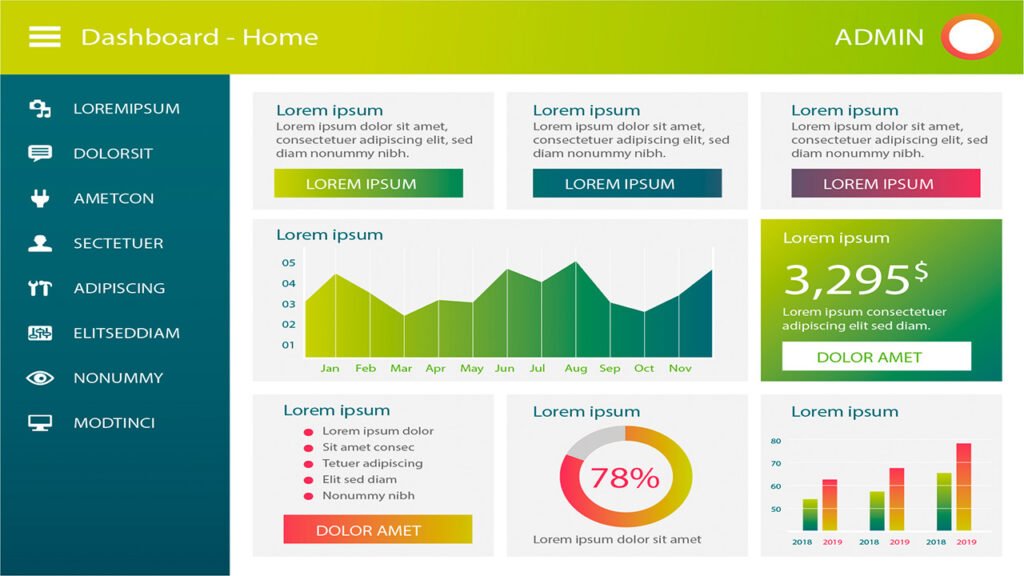 Dashboard - Home

ADMIN

LOREMIPSUM
DOLORSIT
AMETCON
SECTETUER
ADIPISCING
ELITSEDDIAM
NONUMMY
MODTINCI

Lorem ipsum
Lorem ipsum dolor sit amet, consectetuer adipiscing elit, sed diam nonummy nibh.
LOREM IPSUM

Lorem ipsum
Lorem ipsum dolor sit amet, consectetuer adipiscing elit, sed diam nonummy nibh.
LOREM IPSUM

Lorem ipsum
Lorem ipsum dolor sit amet, consectetuer adipiscing elit, sed diam nonummy nibh.
LOREM IPSUM

Lorem ipsum
05
04
03
02
01
Jan Feb Mar Apr May Jun Jul Aug Sep Oct Nov

Lorem ipsum
3,295$
Lorem ipsum consectetuer adipiscing elit sed diam.
DOLOR AMET

Lorem ipsum
Lorem ipsum dolor
Sit amet consec
Tetuer adipiscing
Elit sed diam
Nonummy nibh
DOLOR AMET

Lorem ipsum
78%
Lorem ipsum dolor sit amet

Lorem ipsum
80
70
60
50
2018 2019 2018 2019 2018 2019